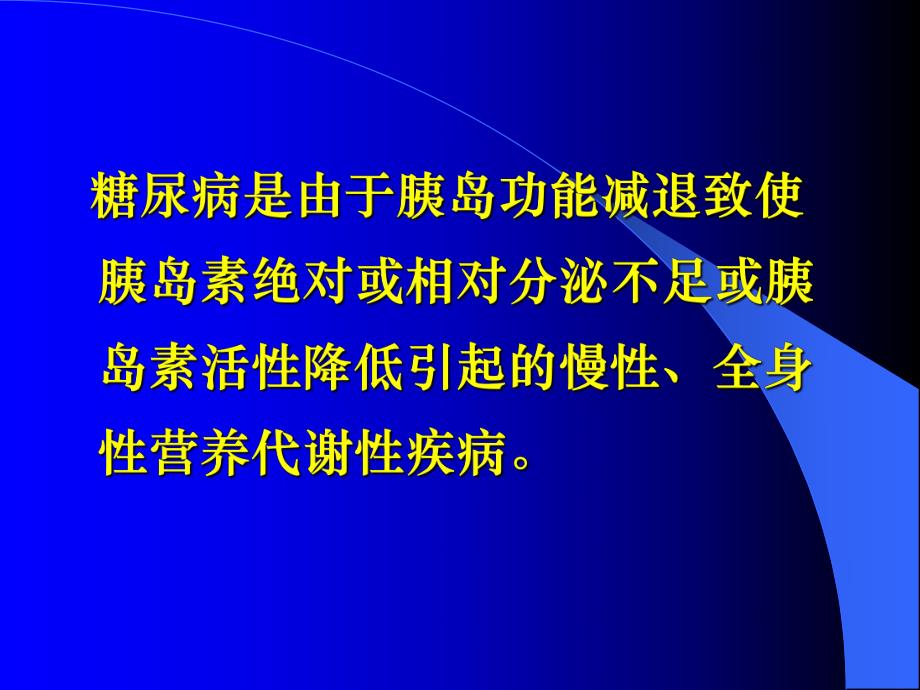 糖尿病是由于胰岛功能减退致使胰岛素绝对或相对分泌不足或胰岛素活性降低引起的慢性、全身性营养代谢性疾病。